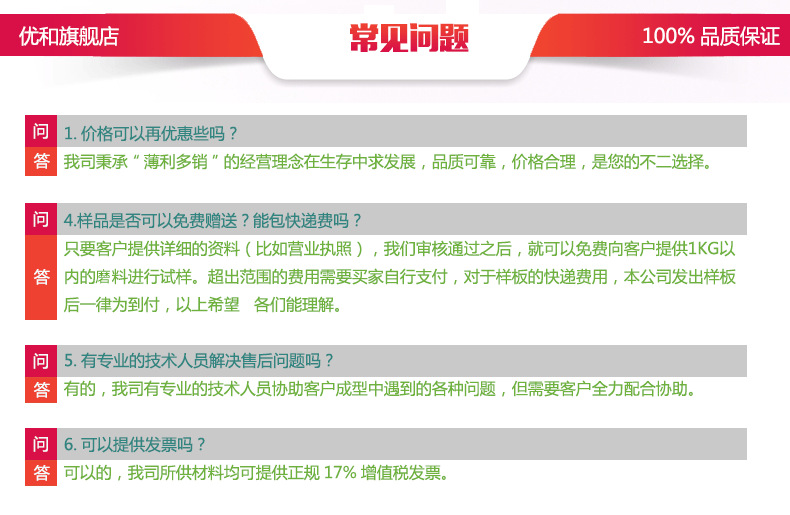 优和旗舰店

常见问题

100% 品质保证

问 1. 价格可以再优惠些吗？

答 我司秉承“薄利多销”的经营理念在生存中求发展，品质可靠，价格合理，是您的不二选择。

问 4.样品是否可以免费赠送？能包快递费吗？

答 只要客户提供详细的资料（比如营业执照），我们审核通过之后，就可以免费向客户提供1KG以内的磨料进行试样。超出范围的费用需要买家自行支付，对于样板的快递费用，本公司发出样板后一律为到付，以上希望 各们能理解。

问 5. 有专业的技术人员解决售后问题吗？

答 有的，我司有专业的技术人员协助客户成型中遇到的各种问题，但需要客户全力配合协助。

问 6. 可以提供发票吗？

答 可以的，我司所供材料均可提供正规 17% 增值税发票。